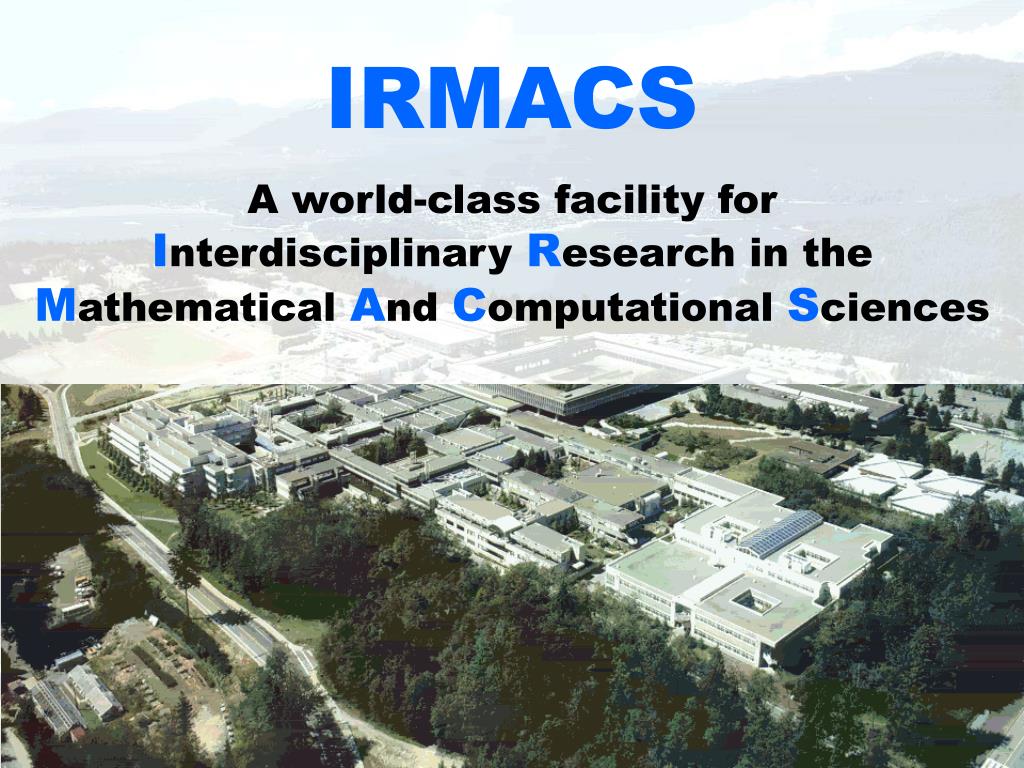 IRMACS

A world-class facility for
Interdisciplinary Research in the
Mathematical And Computational Sciences